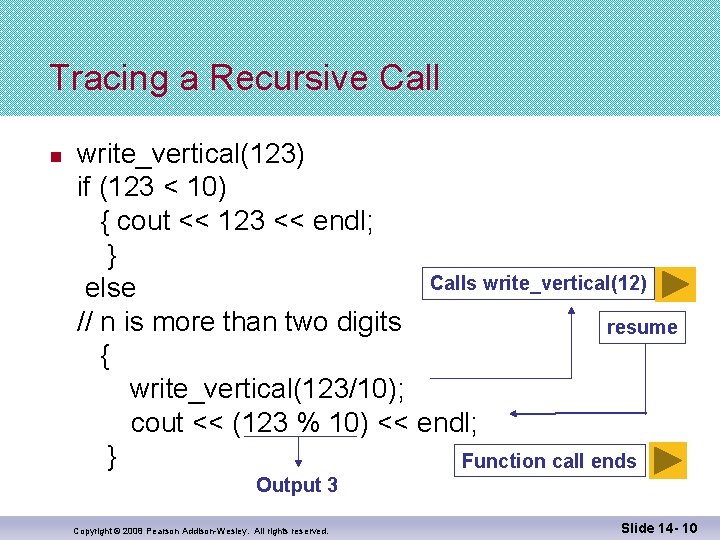 Tracing a Recursive Call

write_vertical(123)
if (123 < 10)
{ cout << 123 << endl;
}
else
// n is more than two digits
{
write_vertical(123/10);
cout << (123 % 10) << endl;
}

Calls write_vertical(12)

resume

Function call ends

Output 3

Copyright © 2008 Pearson Addison-Wesley. All rights reserved.

Slide 14- 10